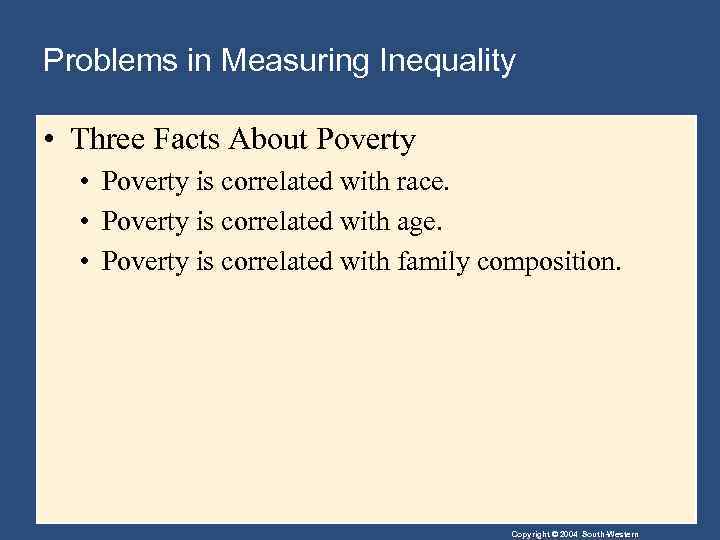 Problems in Measuring Inequality

• Three Facts About Poverty
  • Poverty is correlated with race.
  • Poverty is correlated with age.
  • Poverty is correlated with family composition.

Copyright © 2004 South-Western